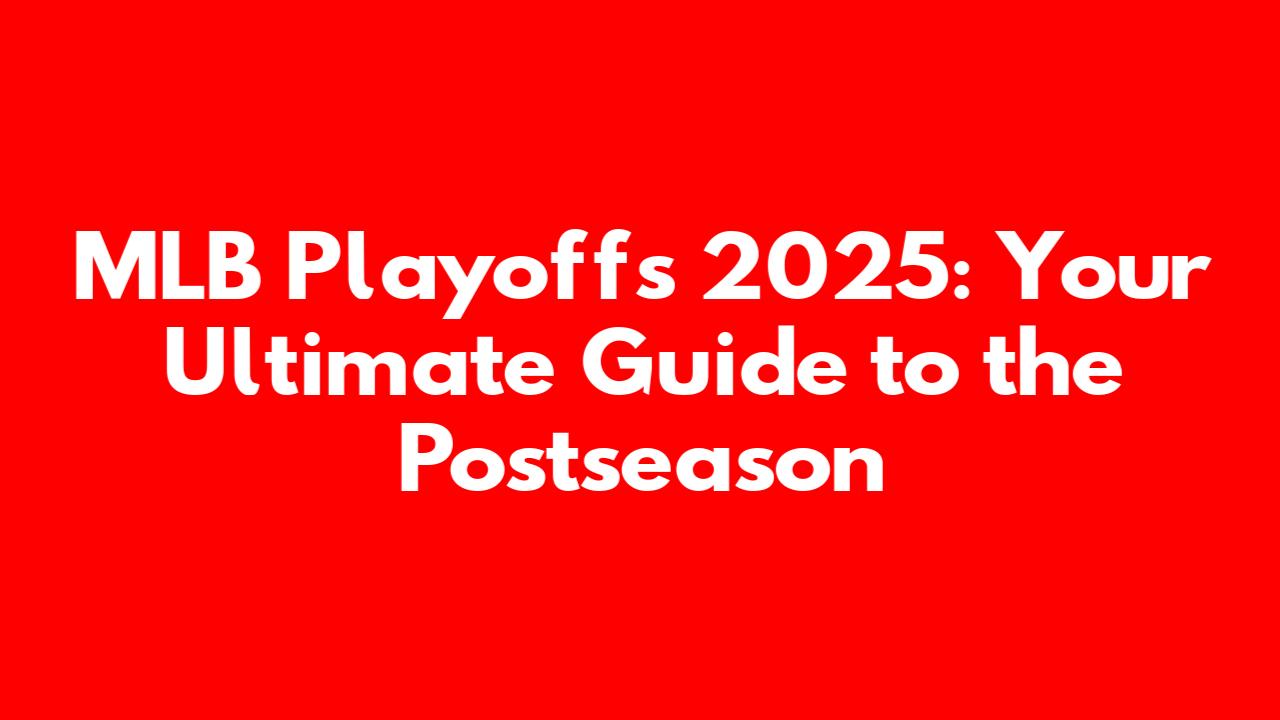 MLB Playoffs 2025: Your Ultimate Guide to the Postseason